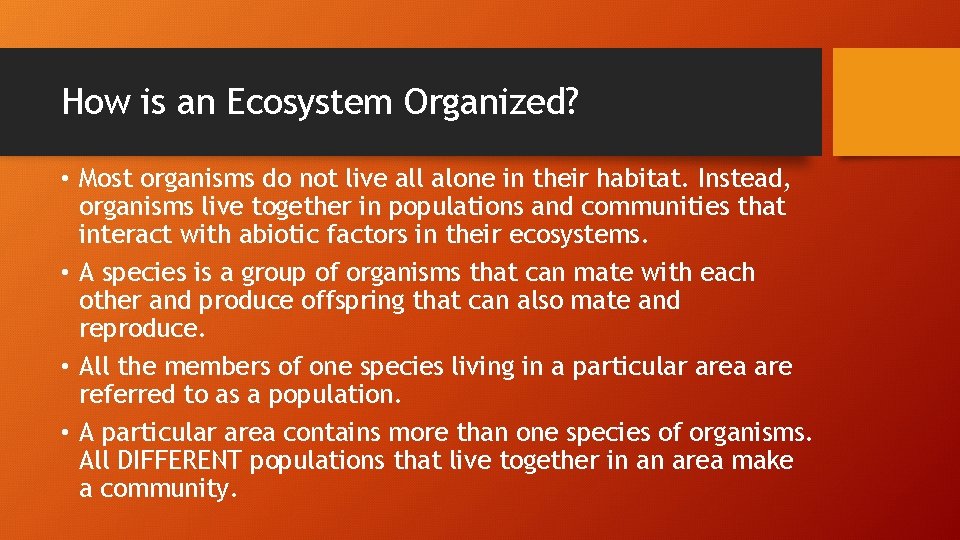 How is an Ecosystem Organized?

• Most organisms do not live all alone in their habitat. Instead, organisms live together in populations and communities that interact with abiotic factors in their ecosystems.

• A species is a group of organisms that can mate with each other and produce offspring that can also mate and reproduce.

• All the members of one species living in a particular area are referred to as a population.

• A particular area contains more than one species of organisms. All DIFFERENT populations that live together in an area make a community.